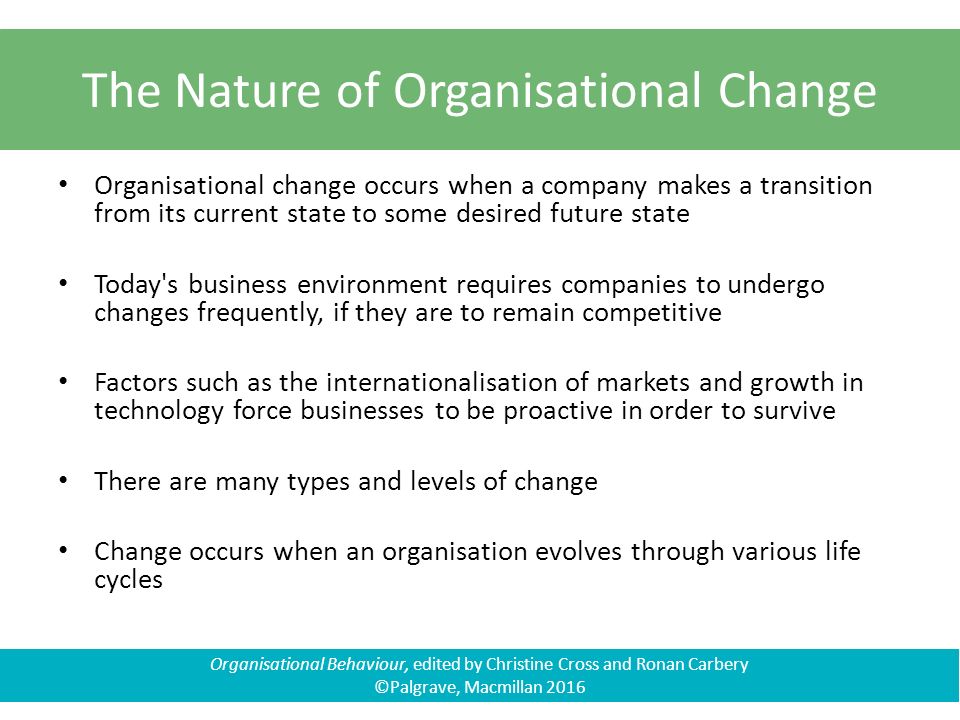 The Nature of Organisational Change

• Organisational change occurs when a company makes a transition from its current state to some desired future state

• Today's business environment requires companies to undergo changes frequently, if they are to remain competitive

• Factors such as the internationalisation of markets and growth in technology force businesses to be proactive in order to survive

• There are many types and levels of change

• Change occurs when an organisation evolves through various life cycles

Organisational Behaviour, edited by Christine Cross and Ronan Carbery
©Palgrave, Macmillan 2016